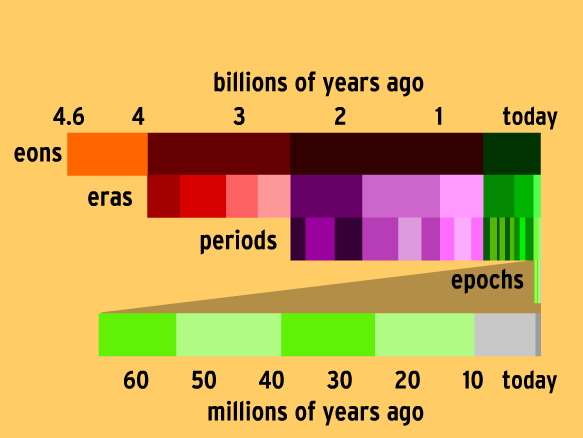 billions of years ago

4.6 4 3 2 1 today

eons

eras

periods

epochs

60 50 40 30 20 10 today

millions of years ago